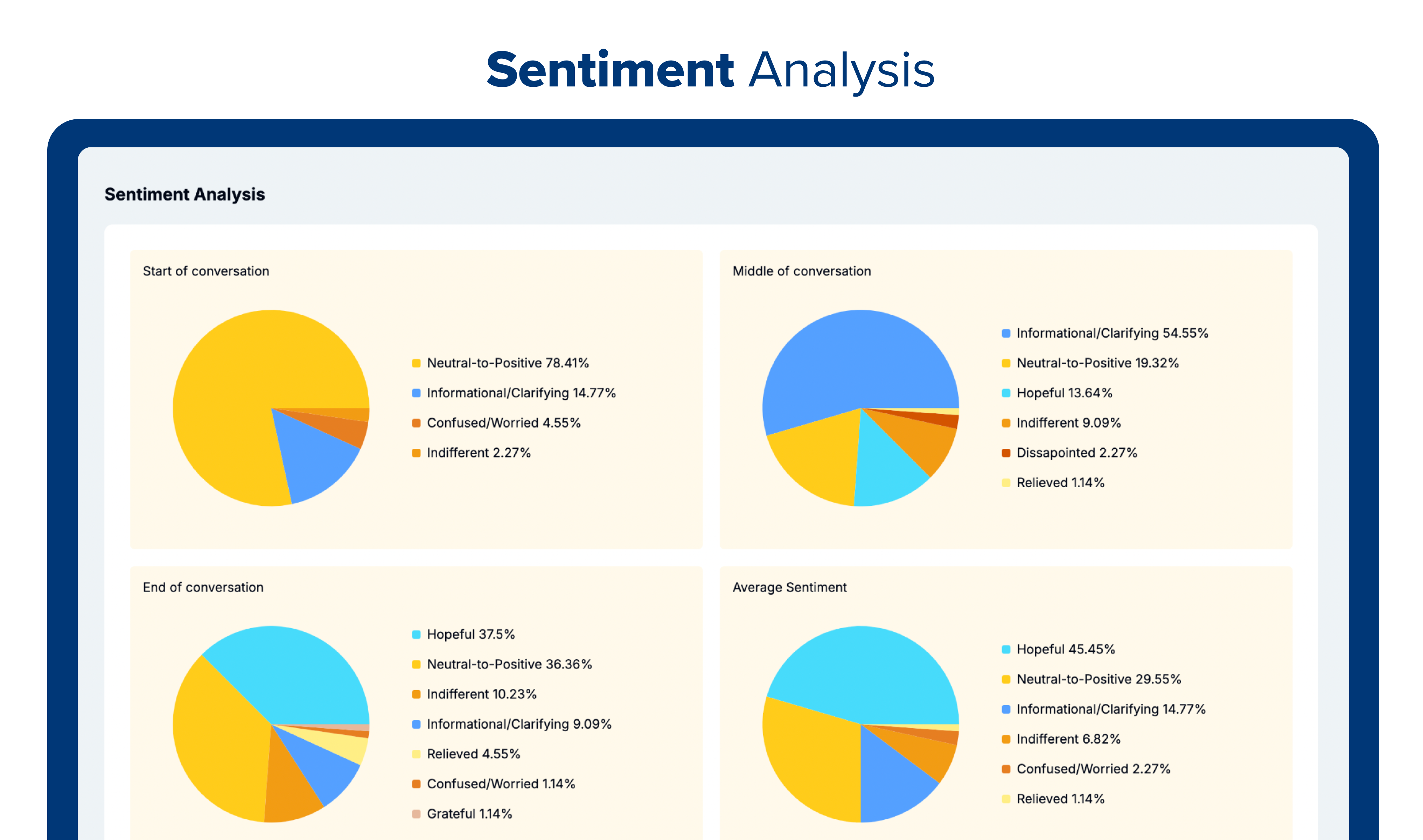 Sentiment Analysis

Sentiment Analysis

Start of conversation

Neutral-to-Positive 78.41%
Informational/Clarifying 14.77%
Confused/Worried 4.55%
Indifferent 2.27%

Middle of conversation

Informational/Clarifying 54.55%
Neutral-to-Positive 19.32%
Hopeful 13.64%
Indifferent 9.09%
Dissapointed 2.27%
Relieved 1.14%

End of conversation

Hopeful 37.5%
Neutral-to-Positive 36.36%
Indifferent 10.23%
Informational/Clarifying 9.09%
Relieved 4.55%
Confused/Worried 1.14%
Grateful 1.14%

Average Sentiment

Hopeful 45.45%
Neutral-to-Positive 29.55%
Informational/Clarifying 14.77%
Indifferent 6.82%
Confused/Worried 2.27%
Relieved 1.14%